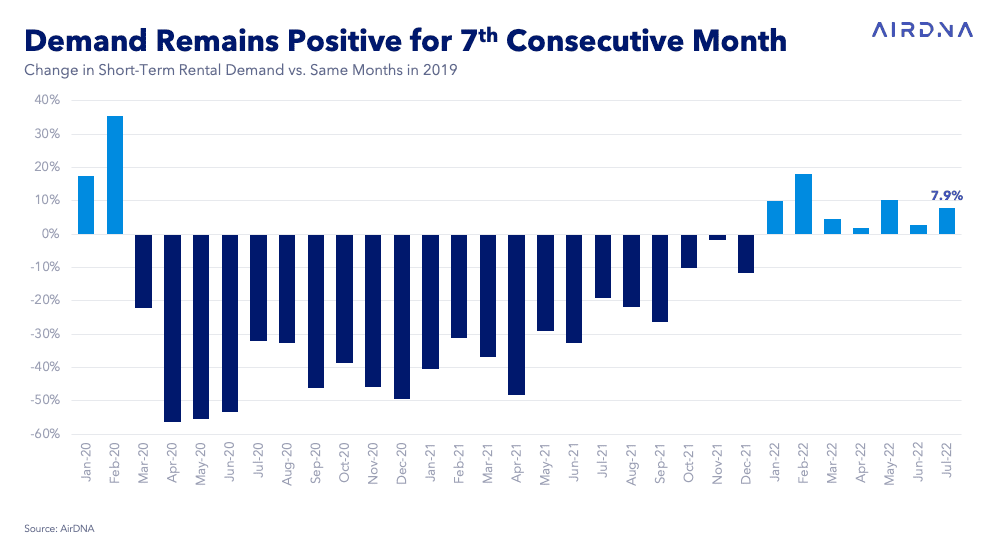 Demand Remains Positive for 7$^{th}$ Consecutive Month

AIRDNA

Change in Short-Term Rental Demand vs. Same Months in 2019

40%
30%
20%
10%
0%
-10%
-20%
-30%
-40%
-50%
-60%

7.9%

Jan-20 Feb-20 Mar-20 Apr-20 May-20 Jun-20 Jul-20 Aug-20 Sep-20 Oct-20 Nov-20 Dec-20 Jan-21 Feb-21 Mar-21 Apr-21 May-21 Jun-21 Jul-21 Aug-21 Sep-21 Oct-21 Nov-21 Dec-21 Jan-22 Feb-22 Mar-22 Apr-22 May-22 Jun-22 Jul-22

Source: AirDNA